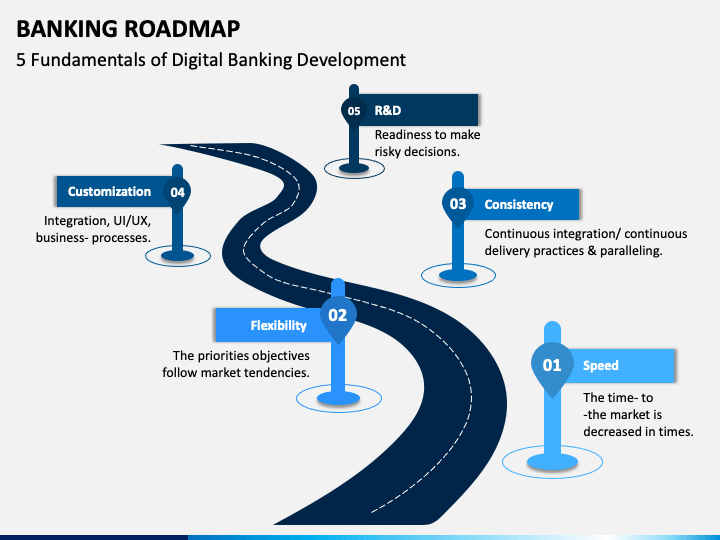 BANKING ROADMAP

5 Fundamentals of Digital Banking Development

05 R&D

Readiness to make risky decisions.

Customization 04

Integration, UI/UX, business- processes.

03 Consistency

Continuous integration/ continuous delivery practices & paralleling.

Flexibility 02

The priorities objectives follow market tendencies.

01 Speed

The time- to -the market is decreased in times.